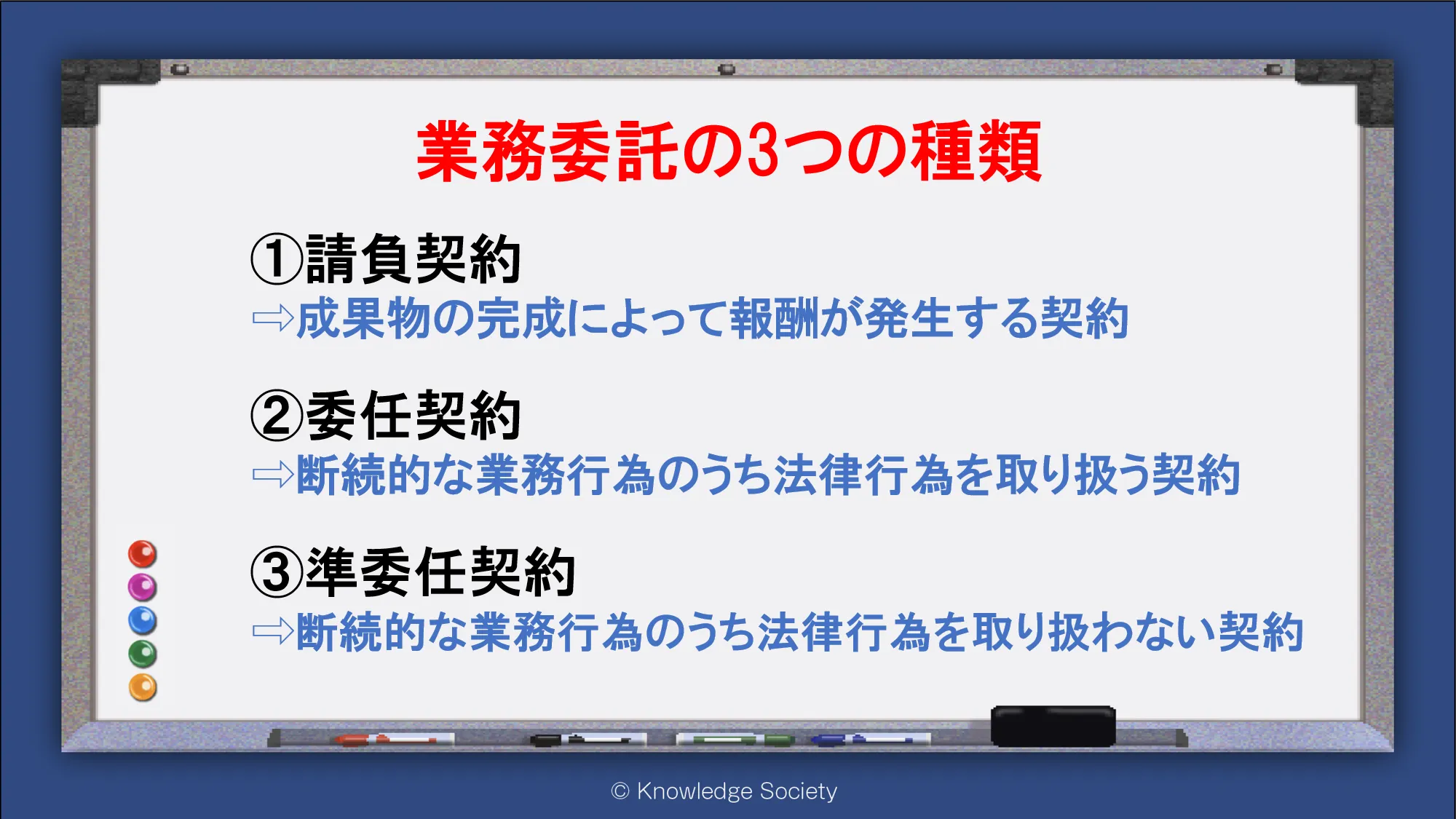 業務委託の3つの種類

①請負契約
⇨成果物の完成によって報酬が発生する契約

②委任契約
⇨断続的な業務行為のうち法律行為を取り扱う契約

③準委任契約
⇨断続的な業務行為のうち法律行為を取り扱わない契約

© Knowledge Society